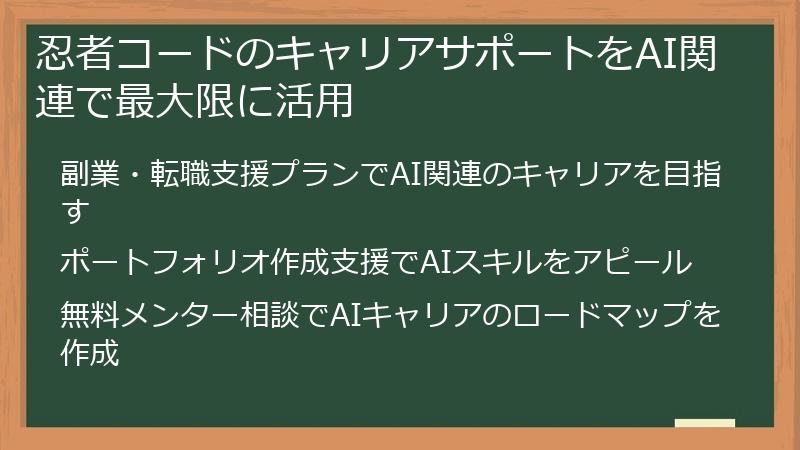 忍者コードのキャリアサポートをAI関連で最大限に活用

副業・転職支援プランでAI関連のキャリアを目指す

ポートフォリオ作成支援でAIスキルをアピール

無料メンター相談でAIキャリアのロードマップを作成